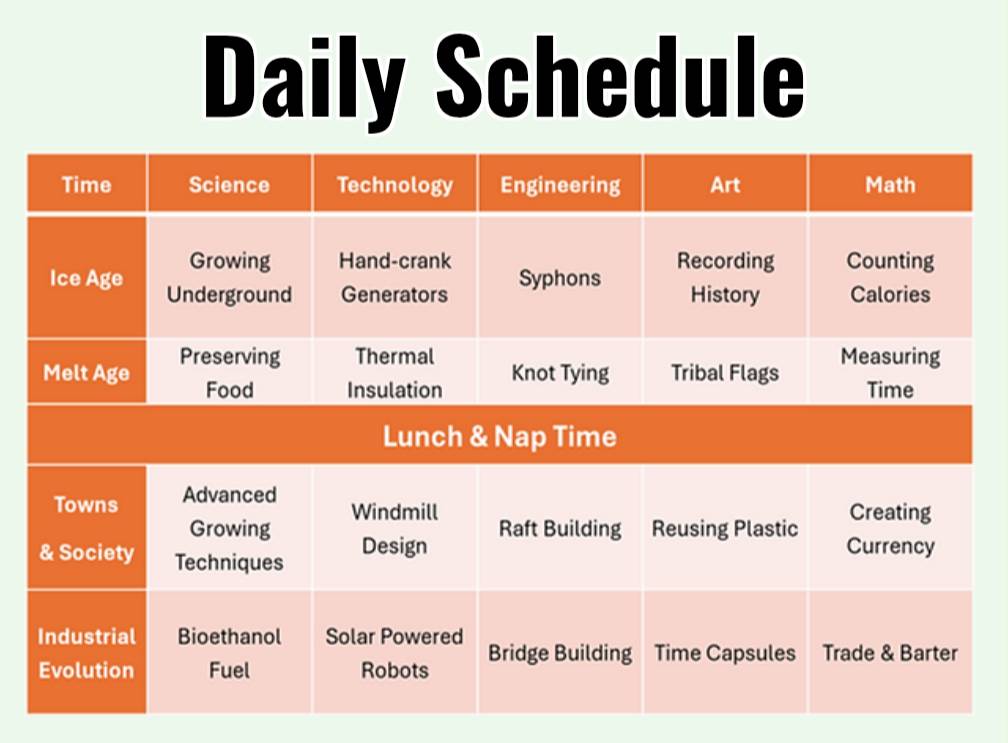 Daily Schedule

| Time | Science | Technology | Engineering | Art | Math |
|---|---|---|---|---|---|
| Ice Age | Growing Underground | Hand-crank Generators | Syphons | Recording History | Counting Calories |
| Melt Age | Preserving Food | Thermal Insulation | Knot Tying | Tribal Flags | Measuring Time |
| Lunch & Nap Time | | | | | |
| Towns & Society | Advanced Growing Techniques | Windmill Design | Raft Building | Reusing Plastic | Creating Currency |
| Industrial Evolution | Bioethanol Fuel | Solar Powered Robots | Bridge Building | Time Capsules | Trade & Barter |